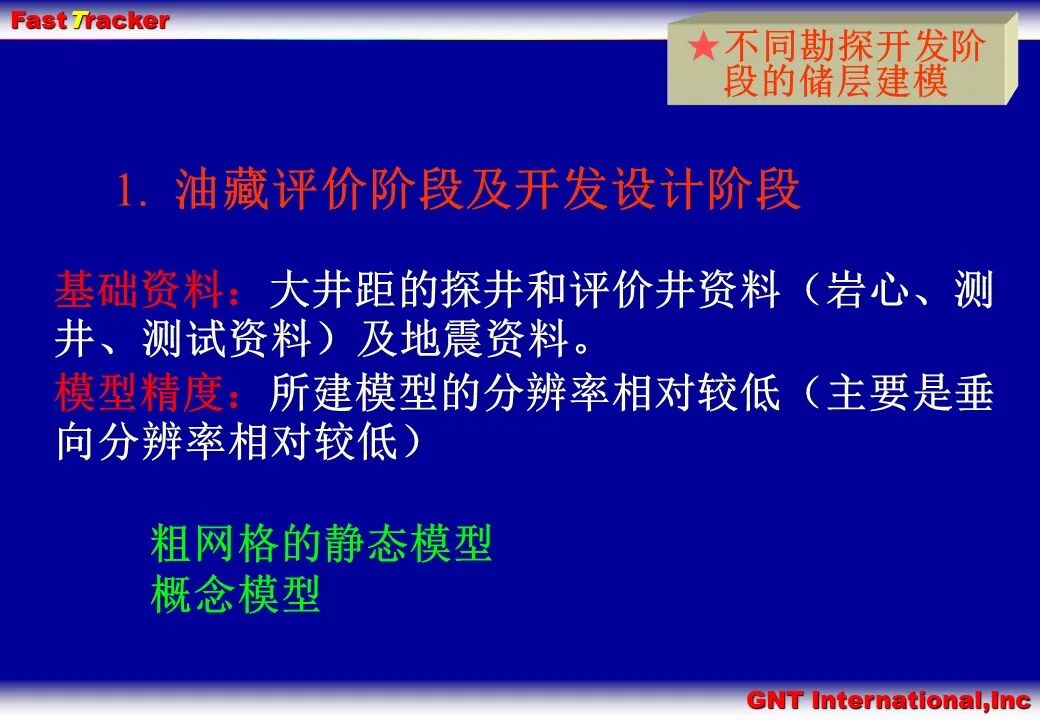 Fast Tracker

★不同勘探开发阶段的储层建模

1. 油藏评价阶段及开发设计阶段

基础资料：大井距的探井和评价井资料（岩心、测井、测试资料）及地震资料。

模型精度：所建模型的分辨率相对较低（主要是垂向分辨率相对较低）

粗网格的静态模型
概念模型

GNT International,Inc